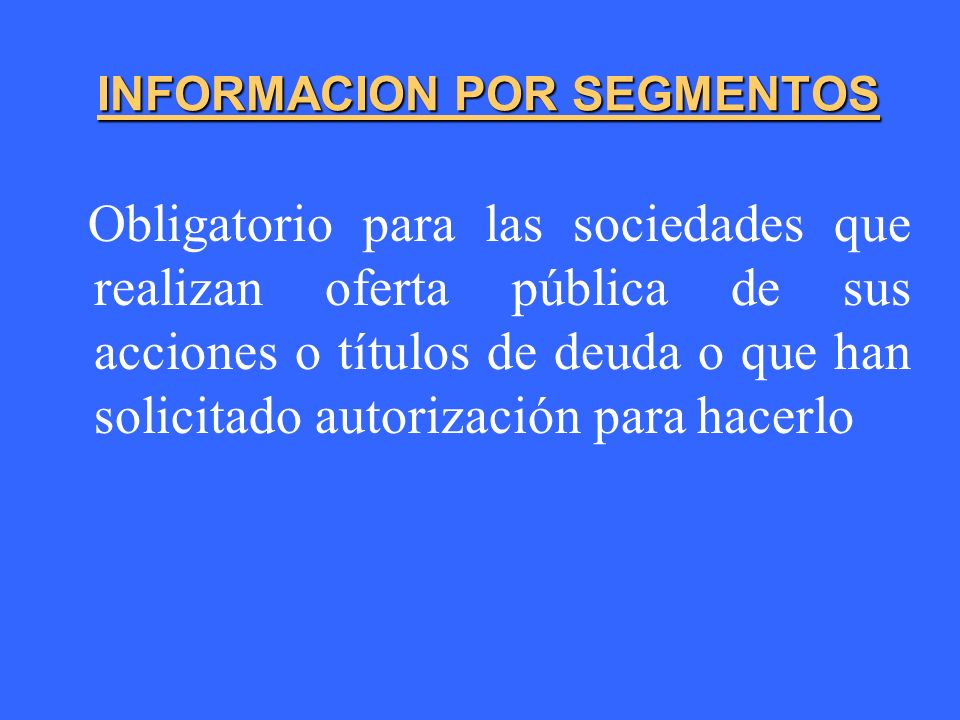 INFORMACION POR SEGMENTOS

Obligatorio para las sociedades que realizan oferta pública de sus acciones o títulos de deuda o que han solicitado autorización para hacerlo